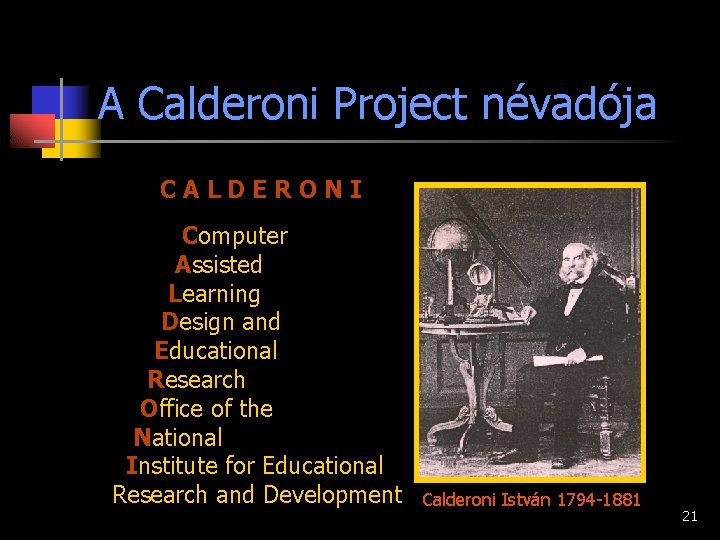 A Calderoni Project névadója

C A L D E R O N I

Computer
Assisted
Learning
Design and
Educational
Research
Office of the
National
Institute for Educational
Research and Development

Calderoni István 1794-1881

21